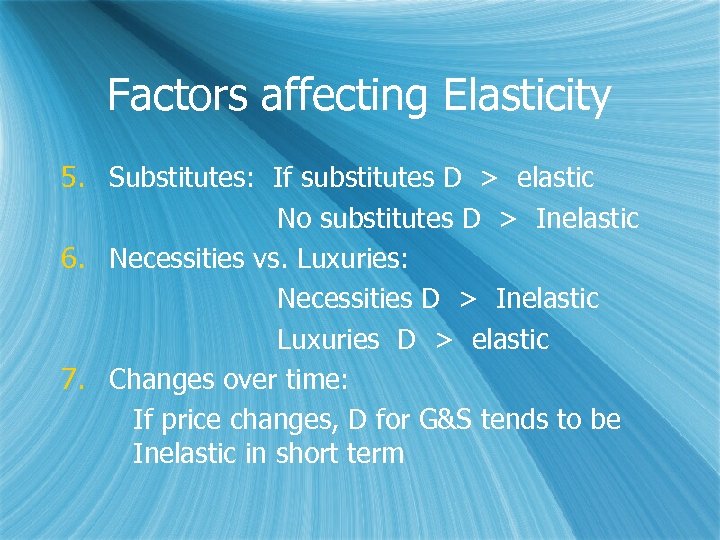 Factors affecting Elasticity

5. Substitutes: If substitutes D > elastic

No substitutes D > Inelastic

6. Necessities vs. Luxuries:

Necessities D > Inelastic

Luxuries D > elastic

7. Changes over time:

If price changes, D for G&S tends to be Inelastic in short term